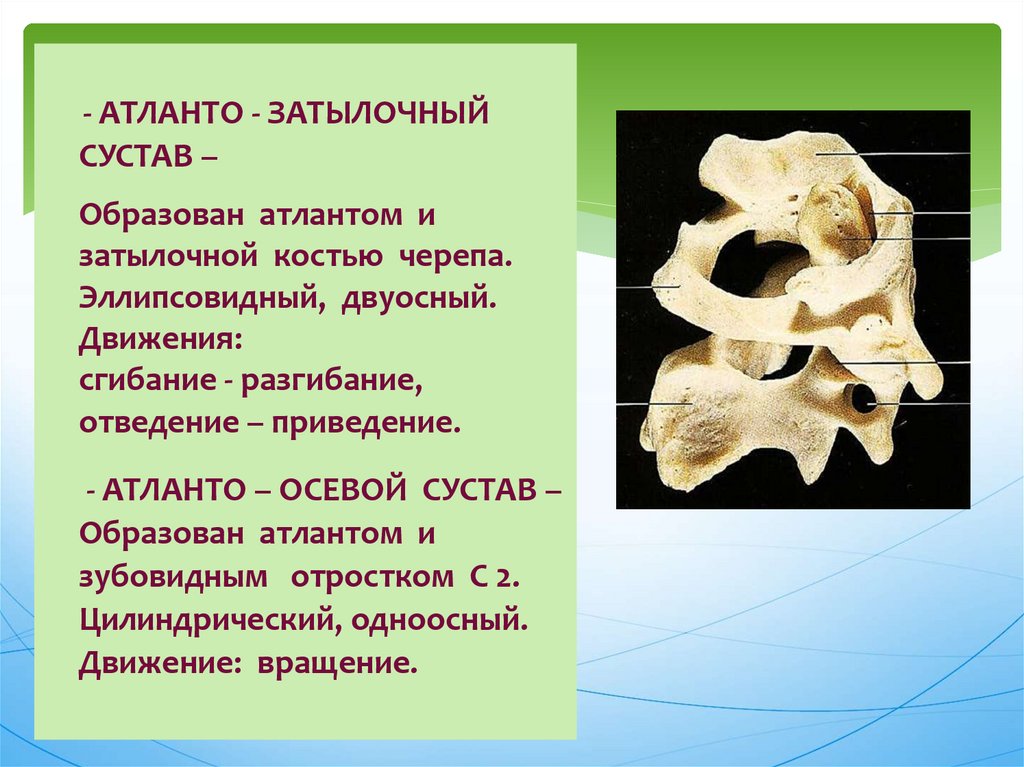 - АТЛАНТО - ЗАТЫЛОЧНЫЙ СУСТАВ –

Образован атлантом и затылочной костью черепа. Эллипсовидный, двуосный. Движения:
сгибание - разгибание, отведение – приведение.

- АТЛАНТО – ОСЕВОЙ СУСТАВ – Образован атлантом и зубовидным отростком С 2. Цилиндрический, одноосный. Движение: вращение.